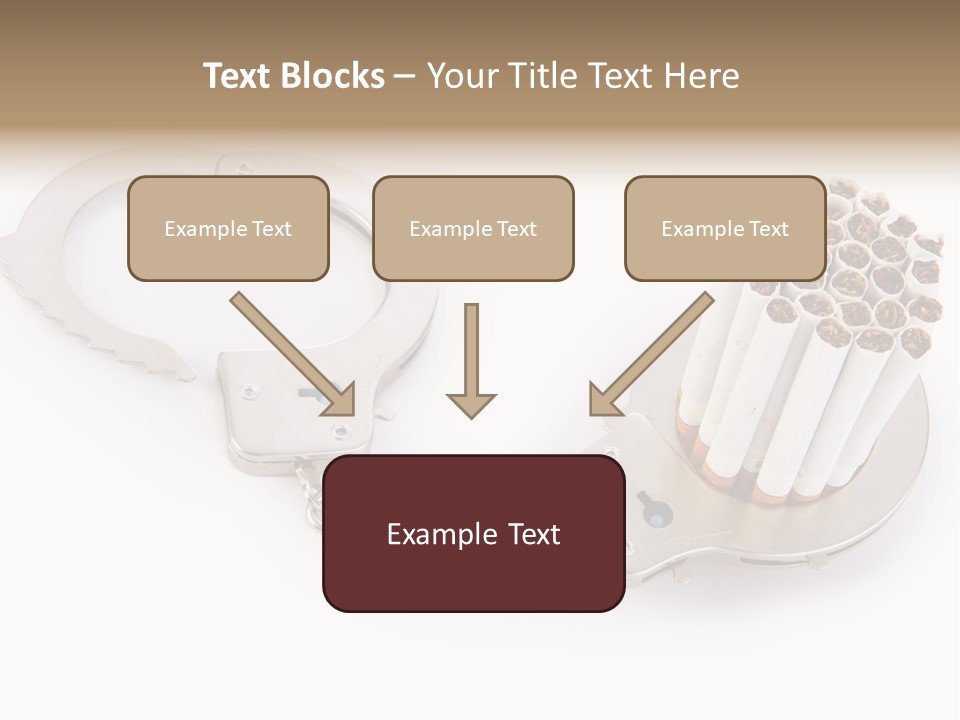 Text Blocks – Your Title Text Here

Example Text

Example Text

Example Text

Example Text